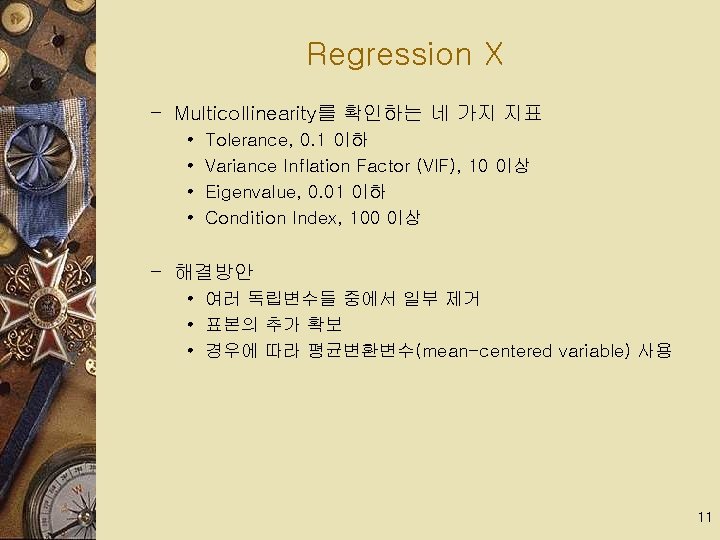 Regression X

– Multicollinearity를 확인하는 네 가지 지표
• Tolerance, 0.1 이하
• Variance Inflation Factor (VIF), 10 이상
• Eigenvalue, 0.01 이하
• Condition Index, 100 이상

– 해결방안
• 여러 독립변수들 중에서 일부 제거
• 표본의 추가 확보
• 경우에 따라 평균변환변수(mean-centered variable) 사용

11